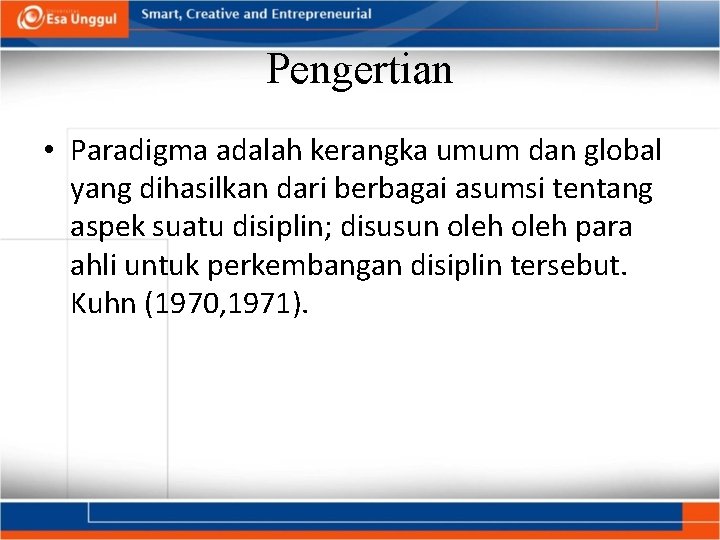 Esa Unggul

Smart, Creative and Entrepreneurial

Pengertian

• Paradigma adalah kerangka umum dan global yang dihasilkan dari berbagai asumsi tentang aspek suatu disiplin; disusun oleh oleh para ahli untuk perkembangan disiplin tersebut. Kuhn (1970,1971).